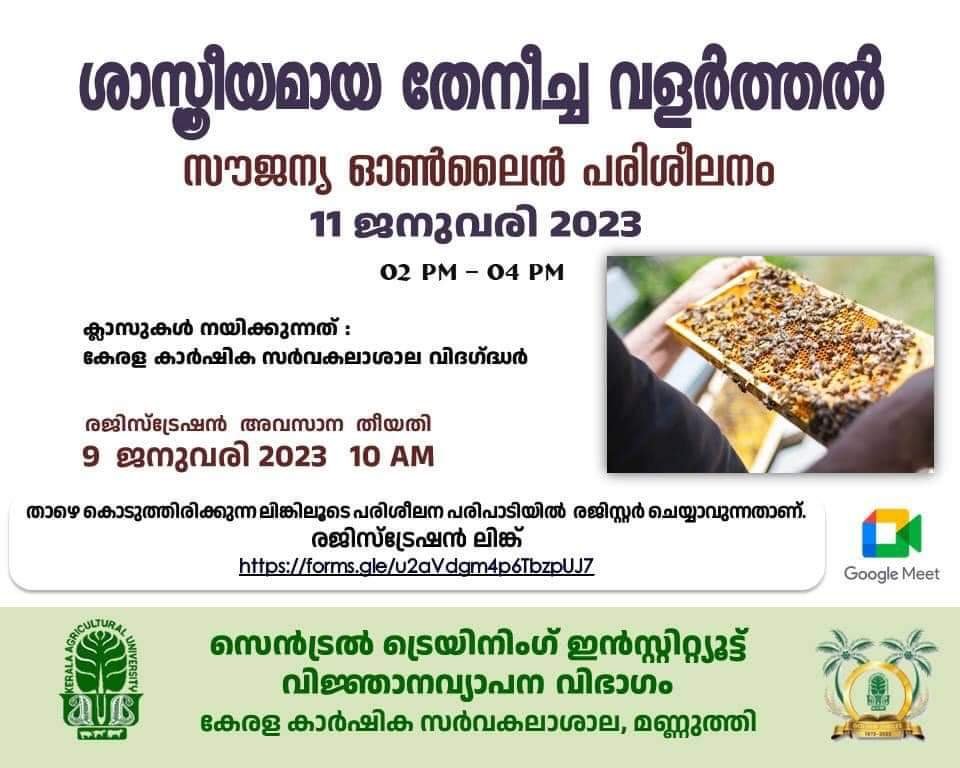 ശാസ്ത്രീയമായ തേനീച്ച വളർത്തൽ

സൗജന്യ ഓൺലൈൻ പരിശീലനം

11 ജനുവരി 2023

02 PM – 04 PM

ക്ലാസുകൾ നയിക്കുന്നത് :
കേരള കാർഷിക സർവകലാശാല വിദഗ്ദ്ധർ

രജിസ്ട്രേഷൻ അവസാന തീയതി
9 ജനുവരി 2023 10 AM

താഴെ കൊടുത്തിരിക്കുന്ന ലിങ്കിലൂടെ പരിശീലന പരിപാടിയിൽ രജിസ്റ്റർ ചെയ്യാവുന്നതാണ്.
രജിസ്ട്രേഷൻ ലിങ്ക്
https://forms.gle/u2aVdgm4p6TbzpUJ7

Google Meet

KERALA AGRICULTURAL UNIVERSITY

സെൻട്രൽ ട്രെയിനിംഗ് ഇൻസ്റ്റിറ്റ്യൂട്ട്
വിജ്ഞാനവ്യാപന വിഭാഗം
കേരള കാർഷിക സർവകലാശാല, മണ്ണുത്തി